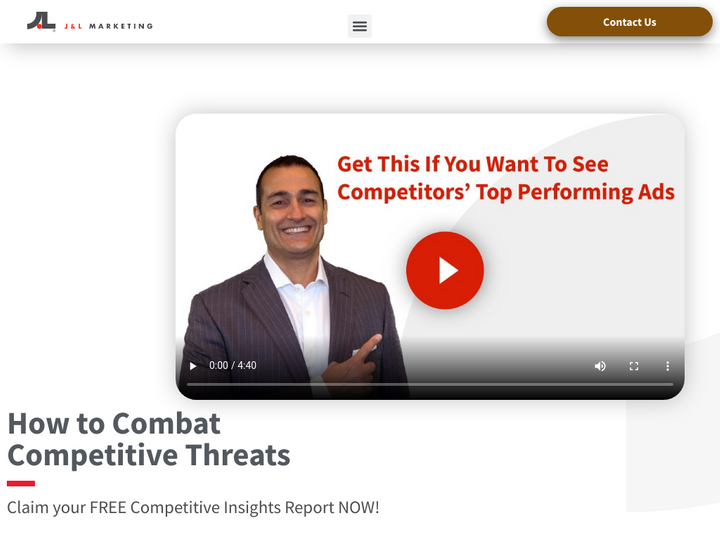 J&L MARKETING

Contact Us

Get This If You Want To See Competitors' Top Performing Ads

0:00 / 4:40

How to Combat Competitive Threats

Claim your FREE Competitive Insights Report NOW!